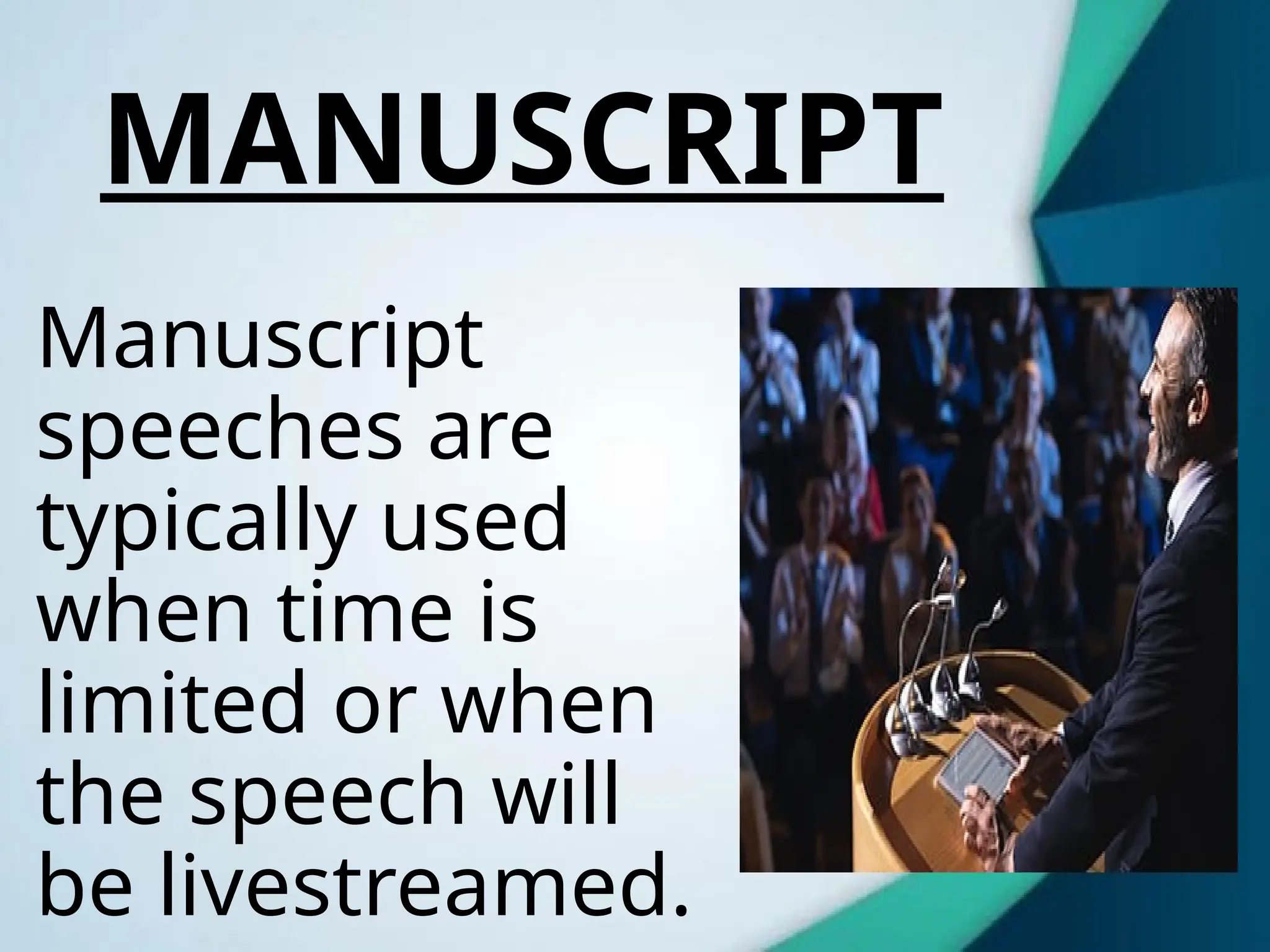 MANUSCRIPT

Manuscript speeches are typically used when time is limited or when the speech will be livestreamed.